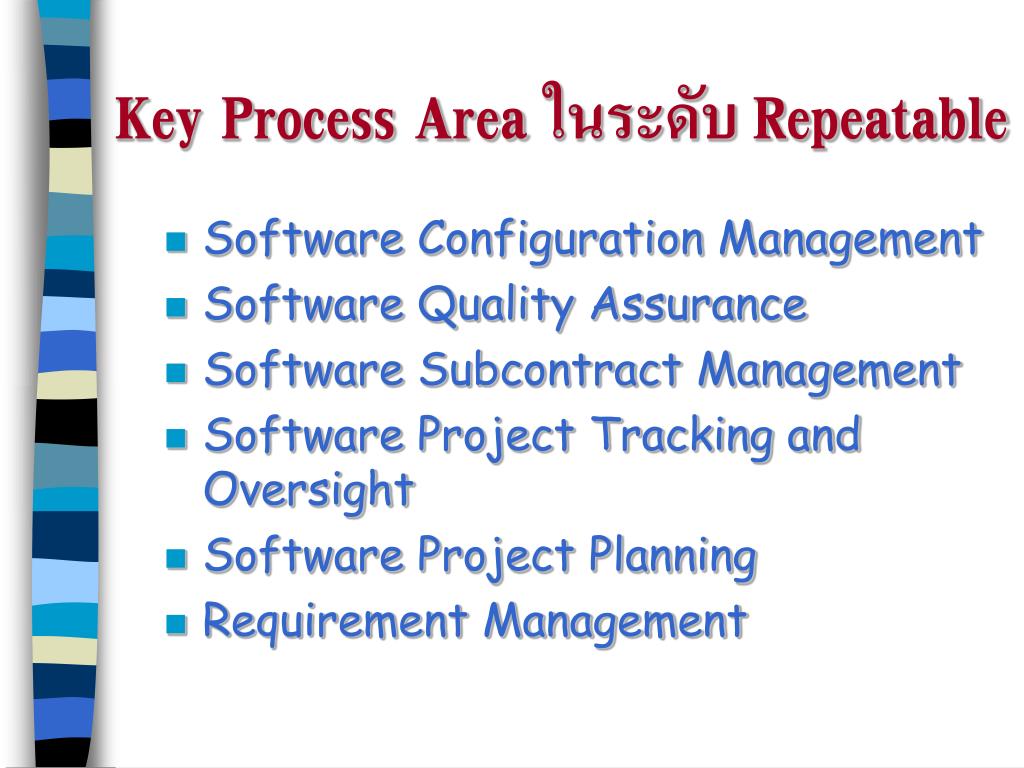 Key Process Area ในระดับ Repeatable

- Software Configuration Management
- Software Quality Assurance
- Software Subcontract Management
- Software Project Tracking and Oversight
- Software Project Planning
- Requirement Management